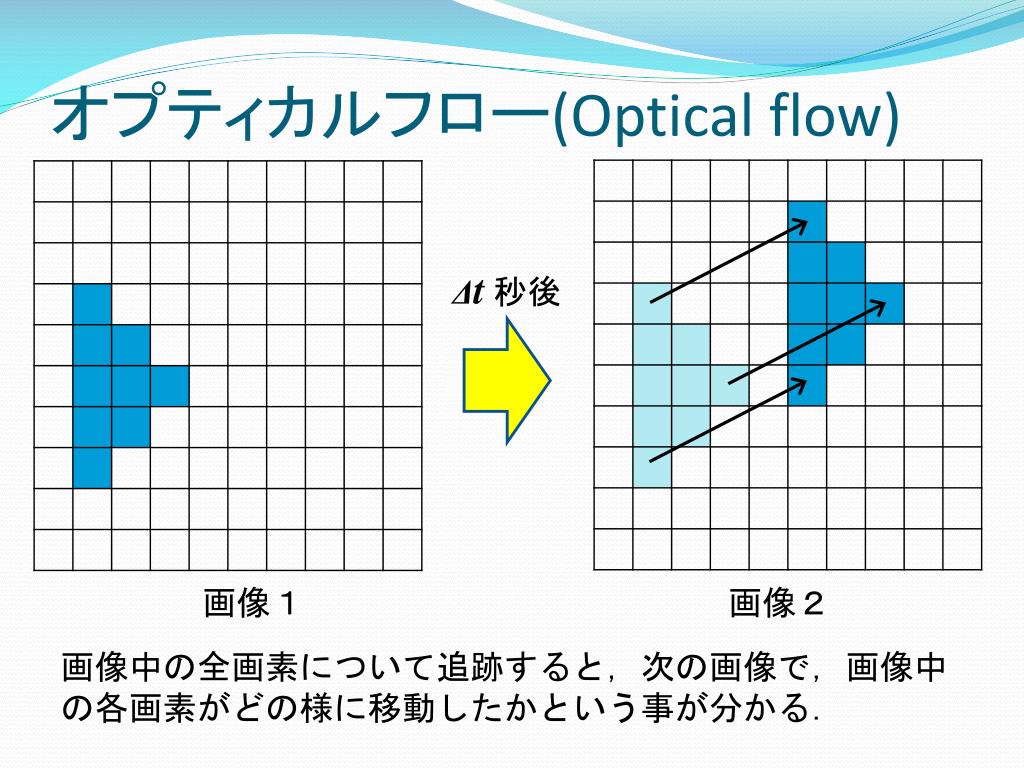 オプティカルフロー(Optical flow)

$\Delta t$ 秒後

画像１

画像２

画像中の全画素について追跡すると，次の画像で，画像中の各画素がどの様に移動したかという事が分かる.